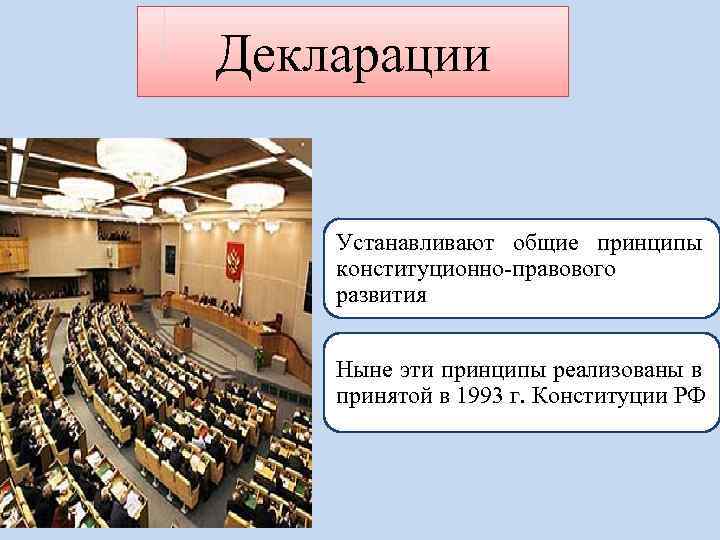 Декларации

Устанавливают общие принципы конституционно-правового развития

Ныне эти принципы реализованы в принятой в 1993 г. Конституции РФ